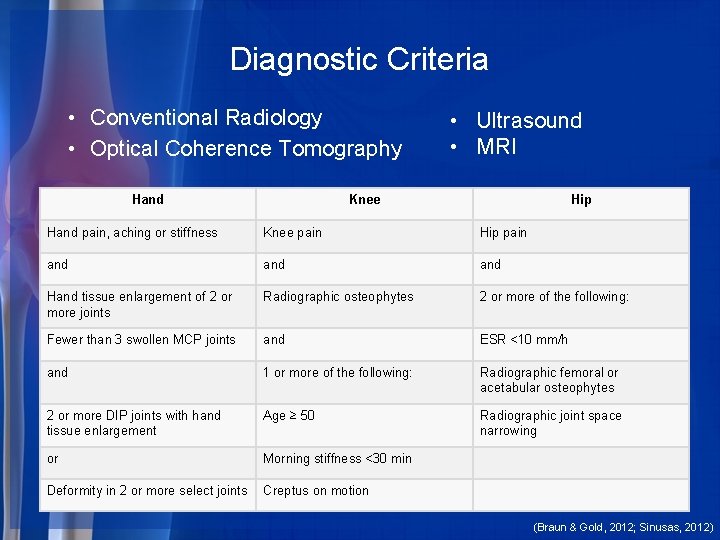 Diagnostic Criteria

• Conventional Radiology
• Optical Coherence Tomography

• Ultrasound
• MRI

| Hand | Knee | Hip |
|---|---|---|
| Hand pain, aching or stiffness | Knee pain | Hip pain |
| and | and | and |
| Hand tissue enlargement of 2 or more joints | Radiographic osteophytes | 2 or more of the following: |
| Fewer than 3 swollen MCP joints | and | ESR <10 mm/h |
| and | 1 or more of the following: | Radiographic femoral or acetabular osteophytes |
| 2 or more DIP joints with hand tissue enlargement | Age ≥ 50 | Radiographic joint space narrowing |
| or | Morning stiffness <30 min | |
| Deformity in 2 or more select joints | Creptus on motion | |

(Braun & Gold, 2012; Sinusas, 2012)